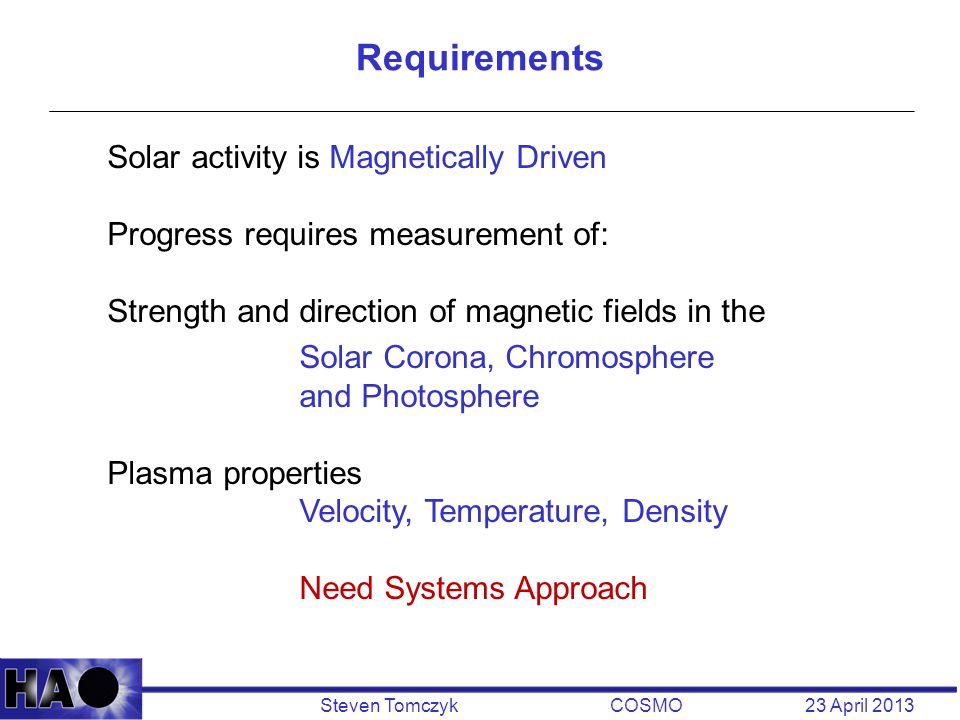 Requirements

Solar activity is Magnetically Driven

Progress requires measurement of:

Strength and direction of magnetic fields in the
Solar Corona, Chromosphere and Photosphere

Plasma properties
Velocity, Temperature, Density

Need Systems Approach

HAO

Steven Tomczyk COSMO 23 April 2013